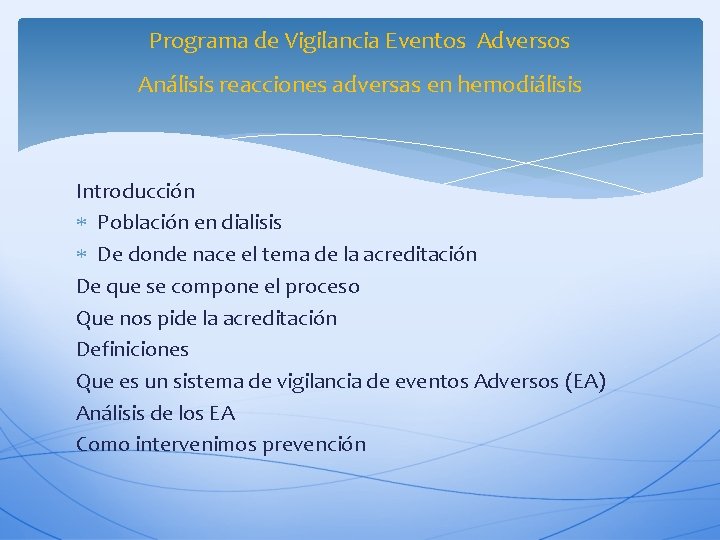 Programa de Vigilancia Eventos Adversos

Análisis reacciones adversas en hemodiálisis

Introducción
* Población en dialisis
* De donde nace el tema de la acreditación
De que se compone el proceso
Que nos pide la acreditación
Definiciones
Que es un sistema de vigilancia de eventos Adversos (EA)
Análisis de los EA
Como intervenimos prevención